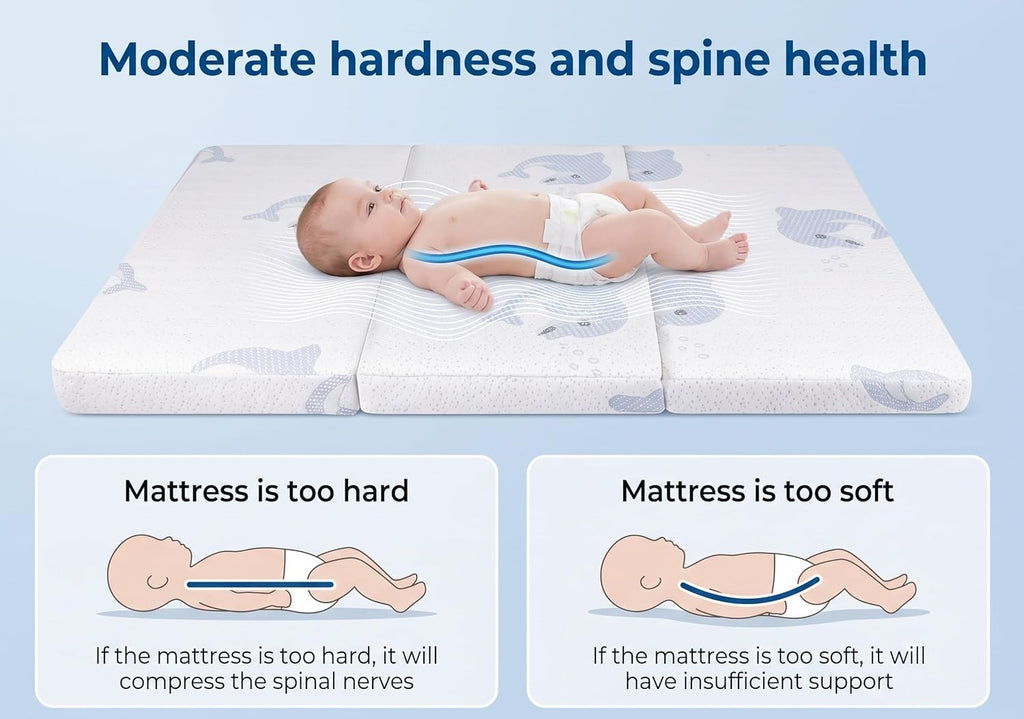 Moderate hardness and spine health

Mattress is too hard

If the mattress is too hard, it will compress the spinal nerves

Mattress is too soft

If the mattress is too soft, it will have insufficient support